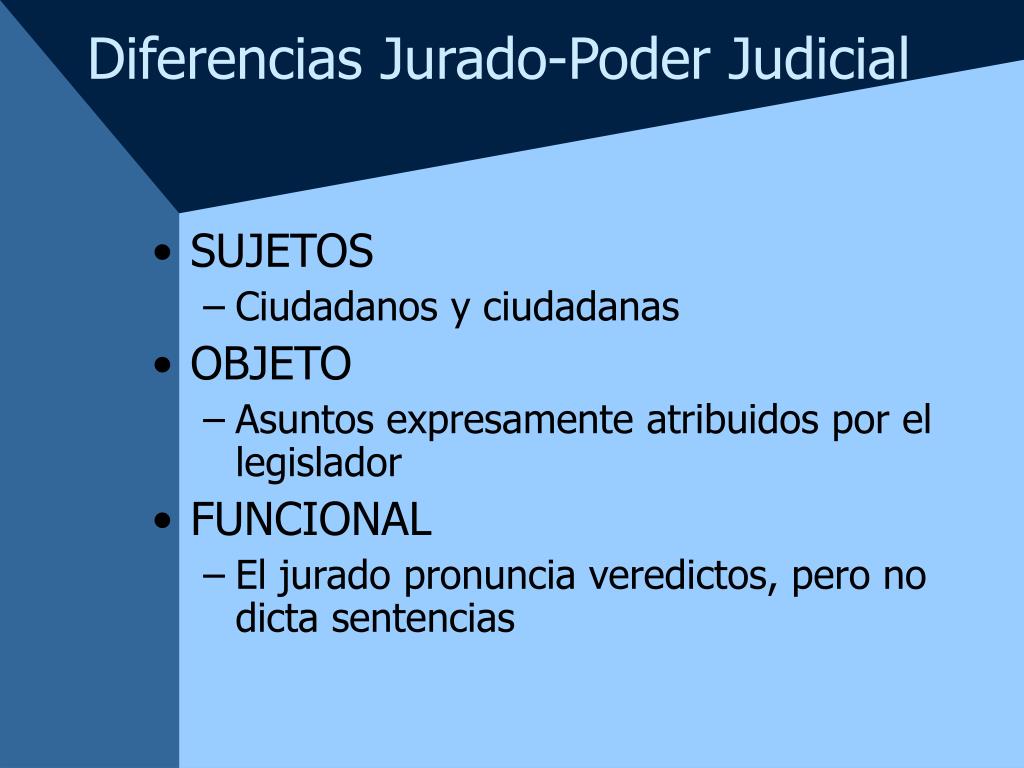 Diferencias Jurado-Poder Judicial

• SUJETOS
– Ciudadanos y ciudadanas
• OBJETO
– Asuntos expresamente atribuidos por el legislador
• FUNCIONAL
– El jurado pronuncia veredictos, pero no dicta sentencias